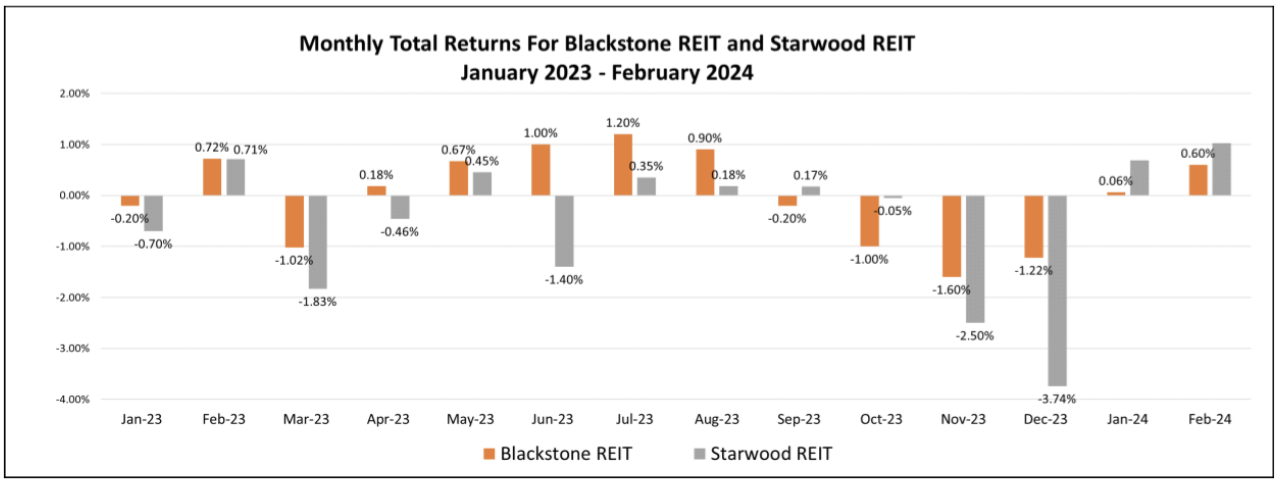 Monthly Total Returns For Blackstone REIT and Starwood REIT
January 2023 - February 2024

2.00%
1.00%
0.00%
-1.00%
-2.00%
-3.00%
-4.00%

-0.20% -0.70%
0.72% 0.71%
-1.02% -1.83%
0.18% -0.46%
0.67% 0.45%
1.00% -1.40%
1.20% 0.35%
0.90% 0.18%
-0.20% 0.17%
-1.00% -0.05%
-1.60% -2.50%
-1.22% -3.74%
0.06%
0.60%

Jan-23 Feb-23 Mar-23 Apr-23 May-23 Jun-23 Jul-23 Aug-23 Sep-23 Oct-23 Nov-23 Dec-23 Jan-24 Feb-24

Blackstone REIT Starwood REIT